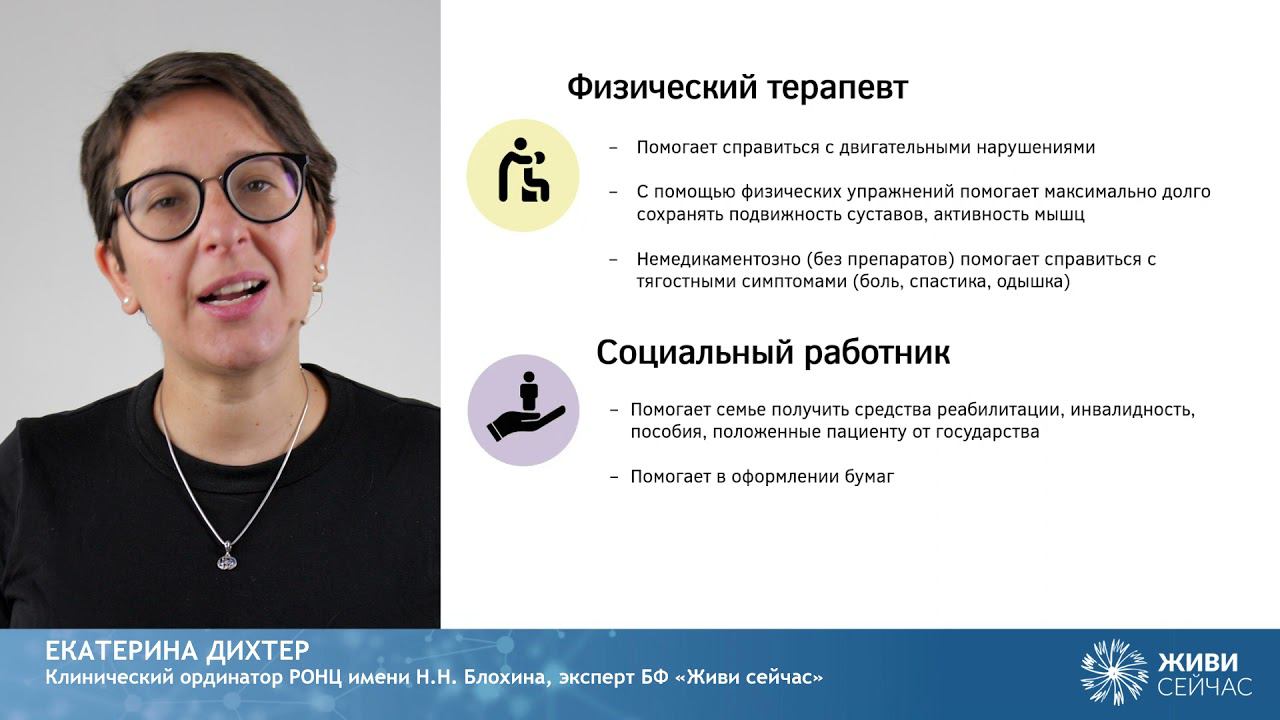 Физический терапевт

– Помогает справиться с двигательными нарушениями

– С помощью физических упражнений помогает максимально долго сохранять подвижность суставов, активность мышц

– Немедикаментозно (без препаратов) помогает справиться с тягостными симптомами (боль, спастика, одышка)

Социальный работник

– Помогает семье получить средства реабилитации, инвалидность, пособия, положенные пациенту от государства

– Помогает в оформлении бумаг

ЕКАТЕРИНА ДИХТЕР
Клинический ординатор РОНЦ имени Н.Н. Блохина, эксперт БФ «Живи сейчас»

ЖИВИ СЕЙЧАС